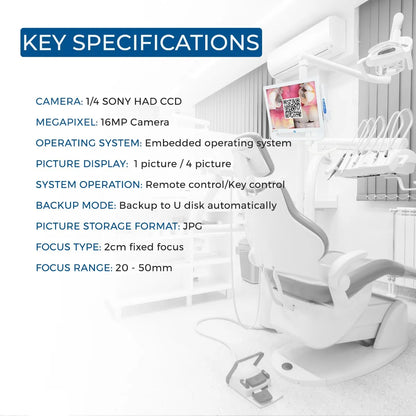 KEY SPECIFICATIONS

CAMERA: 1/4 SONY HAD CCD

MEGAPIXEL: 16MP Camera

OPERATING SYSTEM: Embedded operating system

PICTURE DISPLAY: 1 picture / 4 picture

SYSTEM OPERATION: Remote control/Key control

BACKUP MODE: Backup to U disk automatically

PICTURE STORAGE FORMAT: JPG

FOCUS TYPE: 2cm fixed focus

FOCUS RANGE: 20 - 50mm